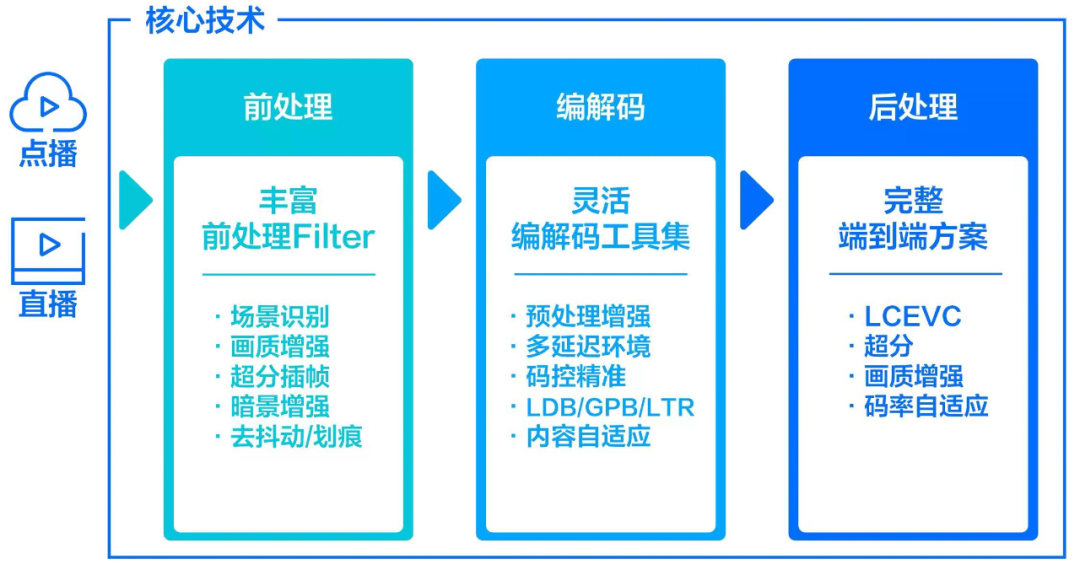 核心技术

点播

直播

前处理

丰富
前处理Filter

· 场景识别
· 画质增强
· 超分插帧
· 暗景增强
· 去抖动/划痕

编解码

灵活
编解码工具集

· 预处理增强
· 多延迟环境
· 码控精准
· LDB/GPB/LTR
· 内容自适应

后处理

完整
端到端方案

· LCEVC
· 超分
· 画质增强
· 码率自适应